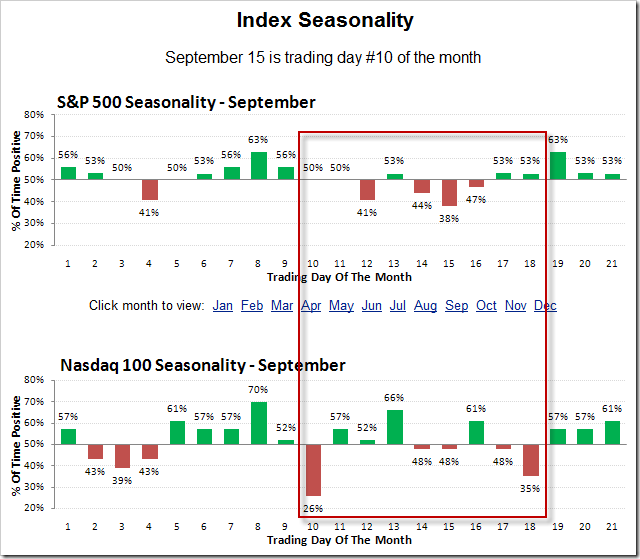 Index Seasonality

September 15 is trading day #10 of the month

S&P 500 Seasonality - September

% Of Time Positive

80%
70%
60%
50%
40%
30%
20%

56% 53% 50% 41% 50% 53% 56% 63% 56% 50% 50% 41% 53% 44% 38% 47% 53% 53% 63% 53% 53%

1 2 3 4 5 6 7 8 9 10 11 12 13 14 15 16 17 18 19 20 21

Trading Day Of The Month

Click month to view: Jan Feb Mar Apr May Jun Jul Aug Sep Oct Nov Dec

Nasdaq 100 Seasonality - September

% Of Time Positive

80%
70%
60%
50%
40%
30%
20%

57% 43% 39% 43% 61% 57% 57% 70% 52% 26% 57% 52% 66% 48% 48% 61% 48% 35% 57% 57% 61%

1 2 3 4 5 6 7 8 9 10 11 12 13 14 15 16 17 18 19 20 21

Trading Day Of The Month